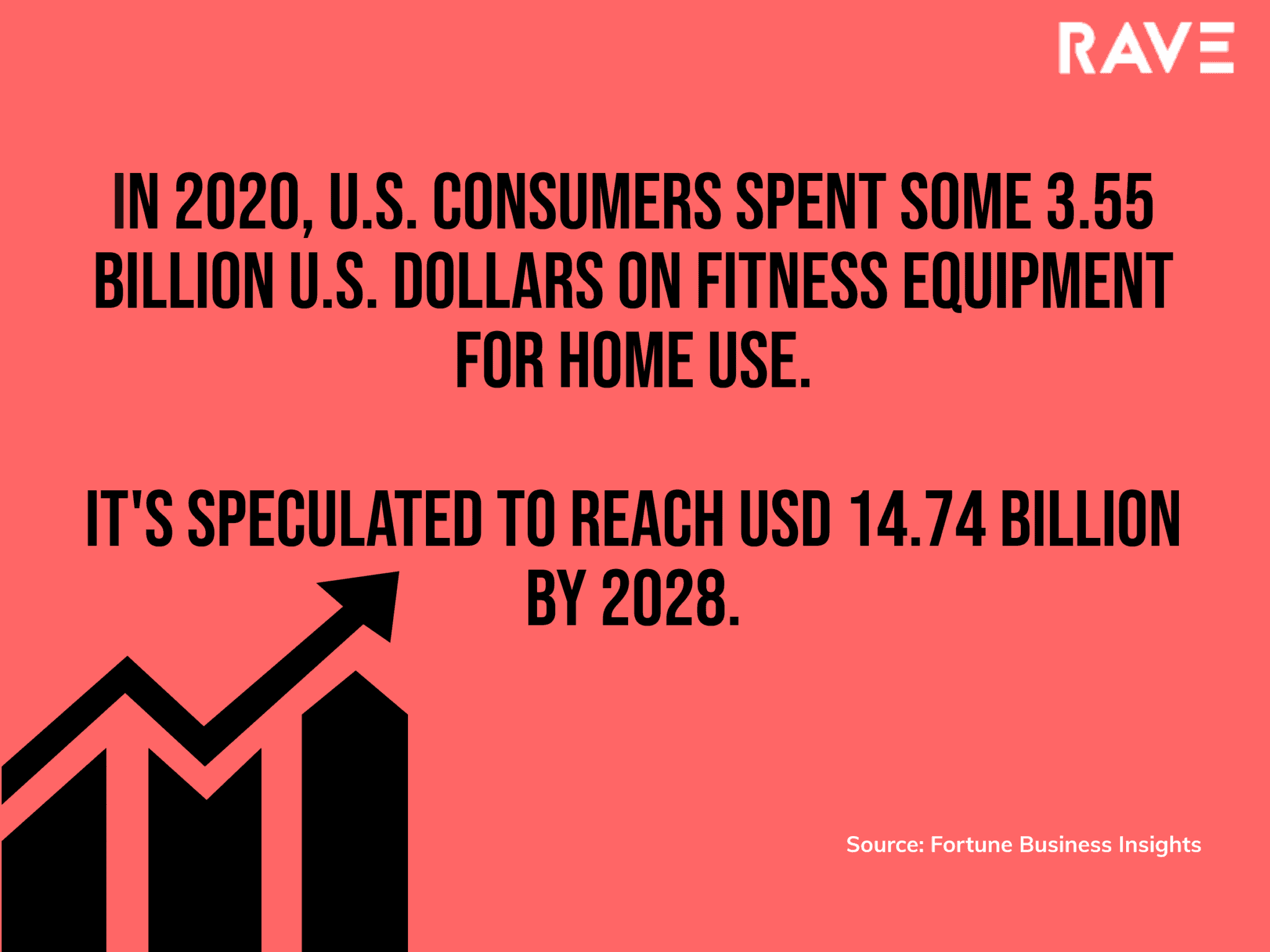 RAVE

IN 2020, U.S. CONSUMERS SPENT SOME 3.55 BILLION U.S. DOLLARS ON FITNESS EQUIPMENT FOR HOME USE.

IT'S SPECULATED TO REACH USD 14.74 BILLION BY 2028.

Source: Fortune Business Insights